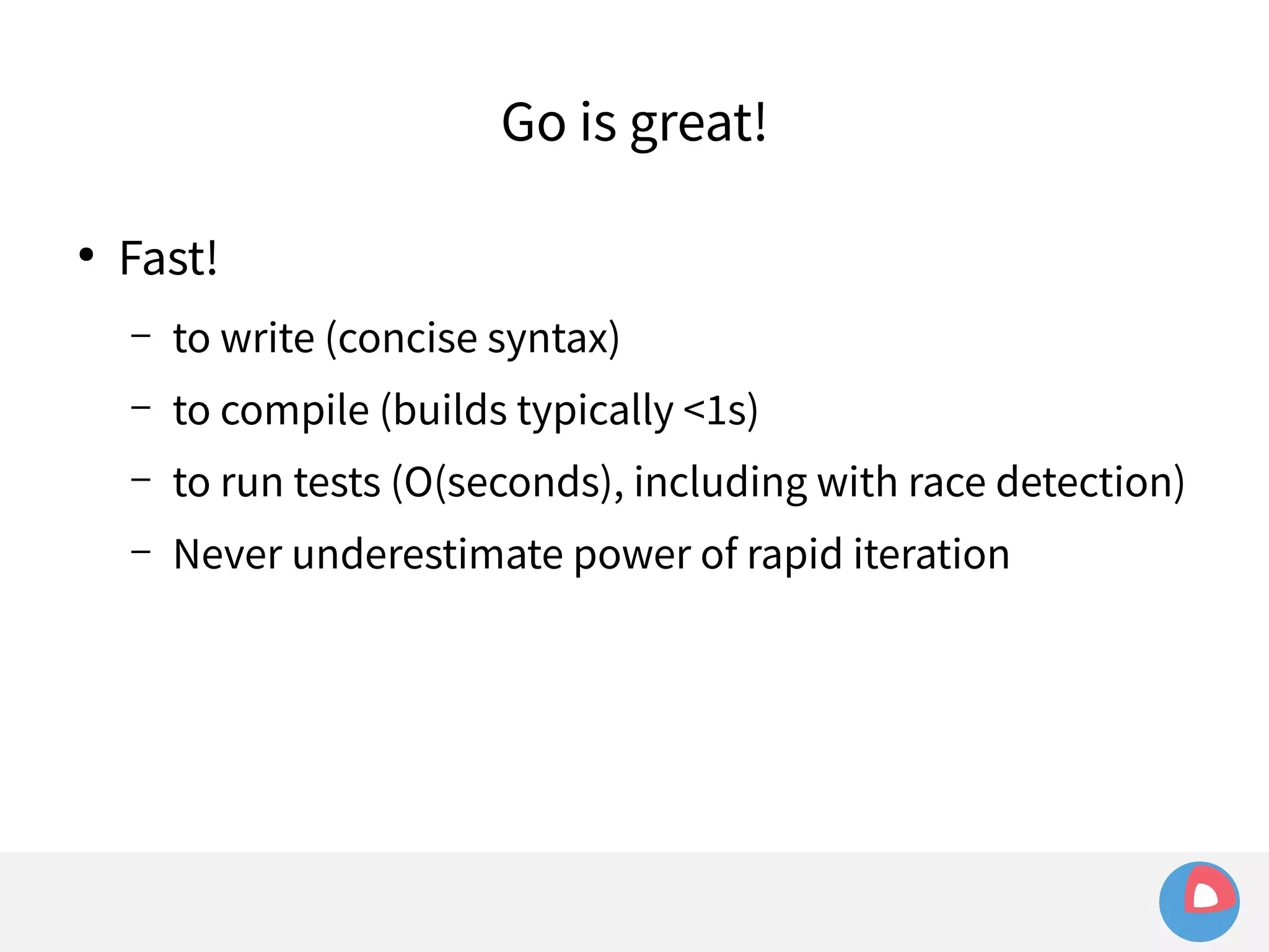 Go is great!

• Fast!

– to write (concise syntax)

– to compile (builds typically <1s)

– to run tests (O(seconds), including with race detection)

– Never underestimate power of rapid iteration